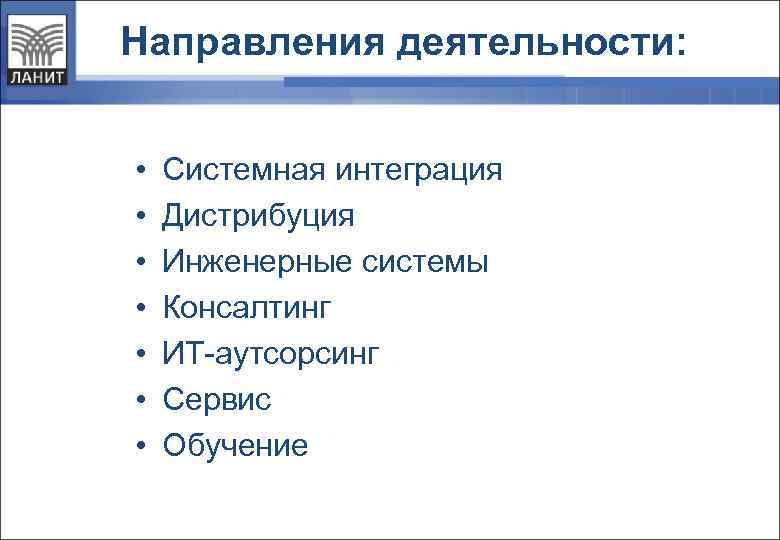 ЛАНИТ

Направления деятельности:

• Системная интеграция
• Дистрибуция
• Инженерные системы
• Консалтинг
• ИТ-аутсорсинг
• Сервис
• Обучение